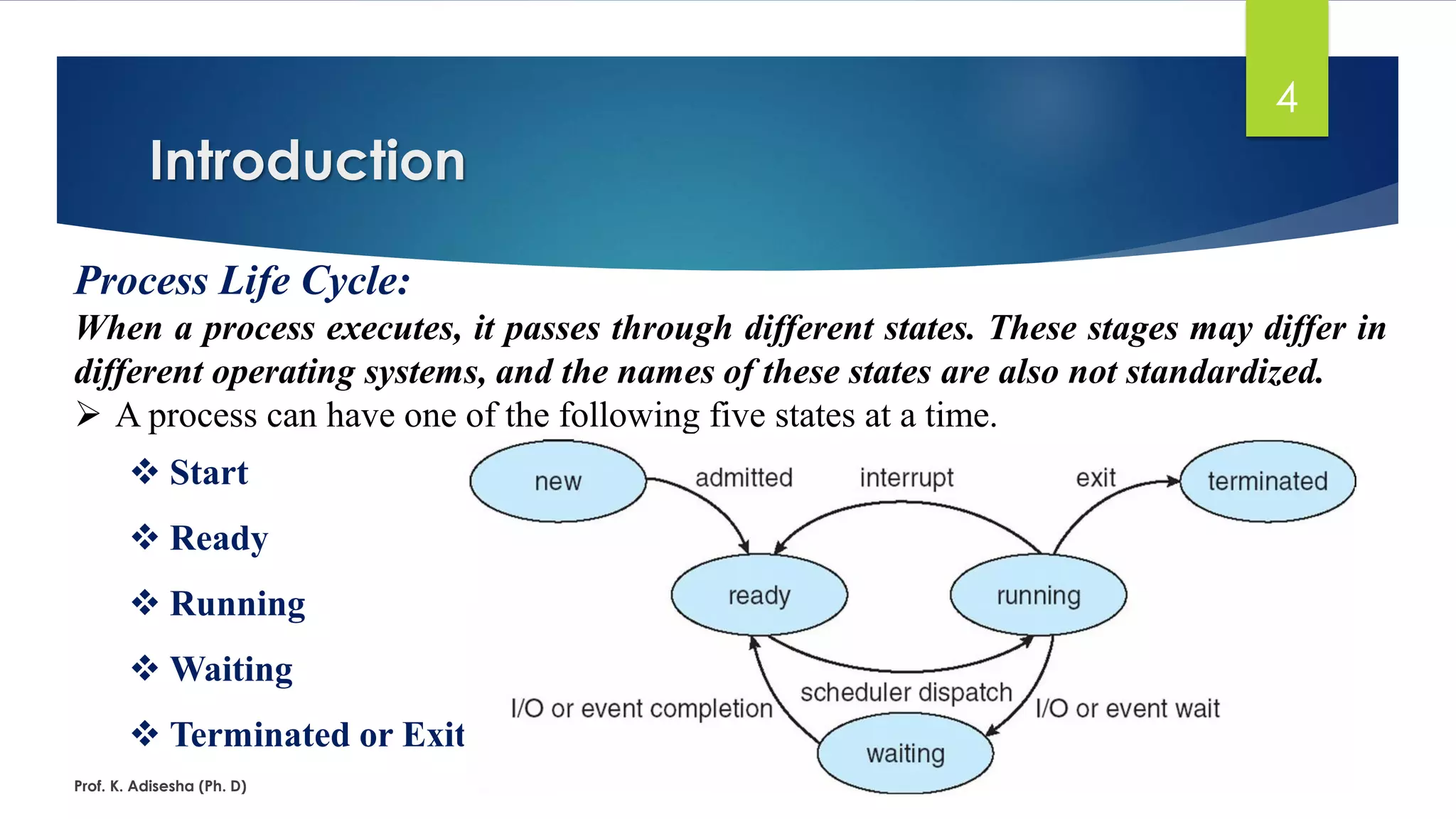 4

Introduction

Process Life Cycle:

When a process executes, it passes through different states. These stages may differ in different operating systems, and the names of these states are also not standardized.

➢ A process can have one of the following five states at a time.

❖ Start

❖ Ready

❖ Running

❖ Waiting

❖ Terminated or Exit

new
admitted
interrupt
exit
terminated
ready
running
scheduler dispatch
I/O or event completion
I/O or event wait
waiting

Prof. K. Adisesha (Ph. D)